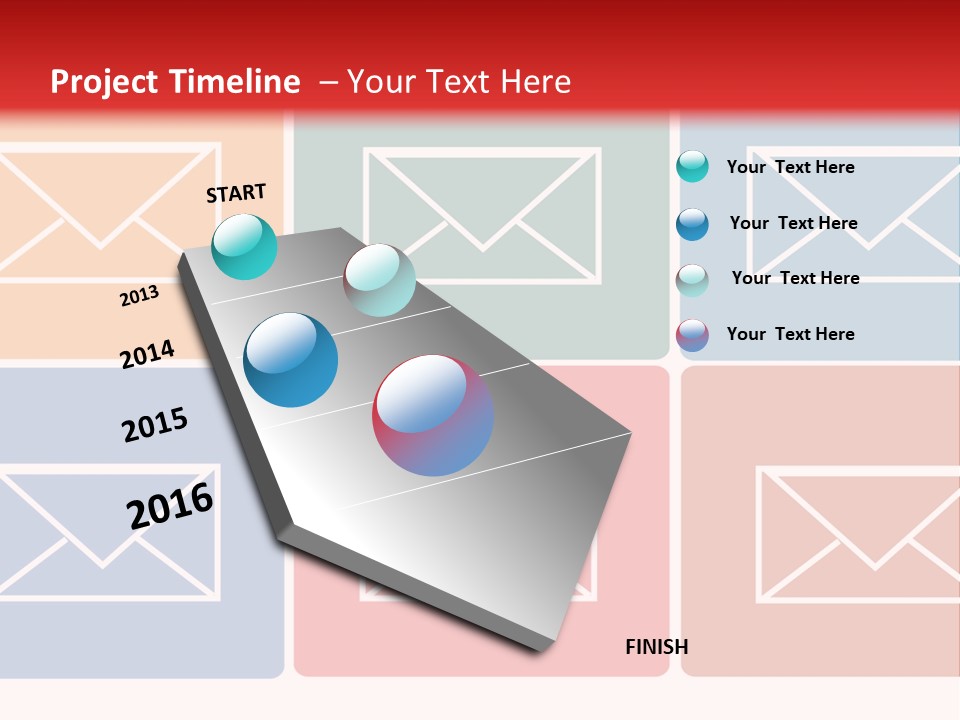 Project Timeline – Your Text Here

START

2013

2014

2015

2016

FINISH

Your Text Here

Your Text Here

Your Text Here

Your Text Here